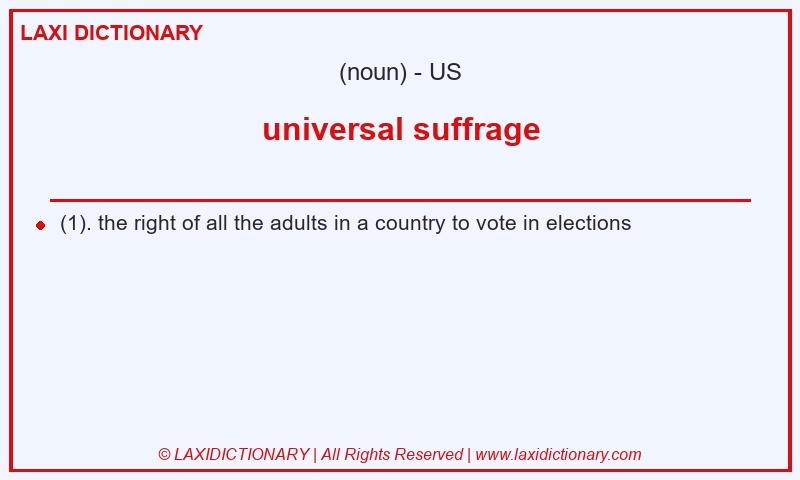 LAXI DICTIONARY

(noun) - US

universal suffrage

(1). the right of all the adults in a country to vote in elections

© LAXIDICTIONARY | All Rights Reserved | www.laxidictionary.com